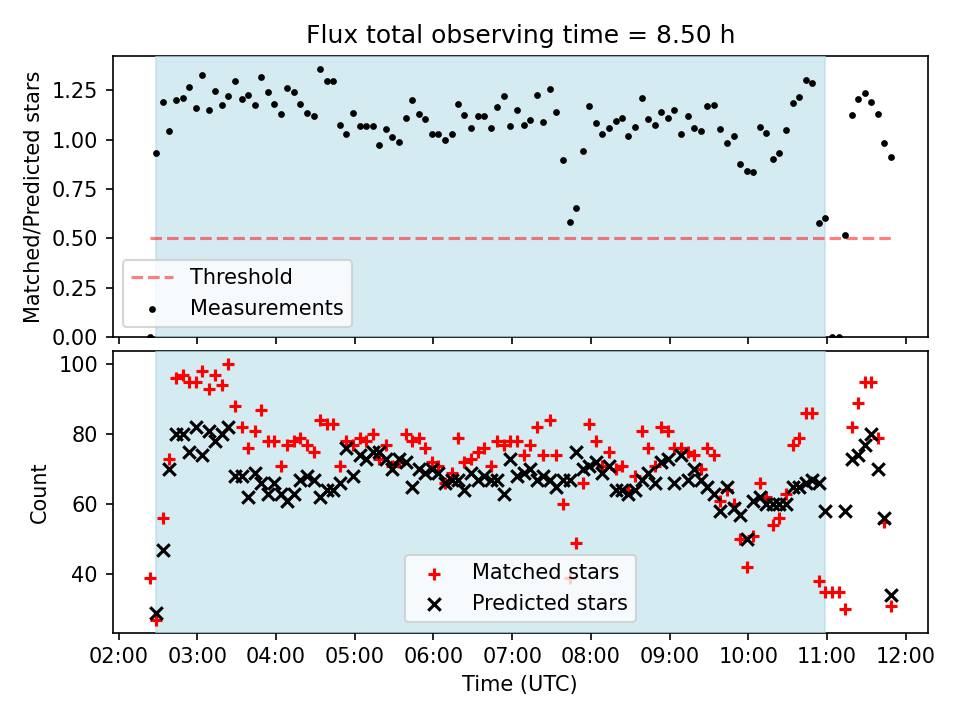 Flux total observing time = 8.50 h

Matched/Predicted stars

1.25
1.00
0.75
0.50
0.25
0.00

Threshold
Measurements

Count

100
80
60
40

Matched stars
Predicted stars

02:00 03:00 04:00 05:00 06:00 07:00 08:00 09:00 10:00 11:00 12:00

Time (UTC)